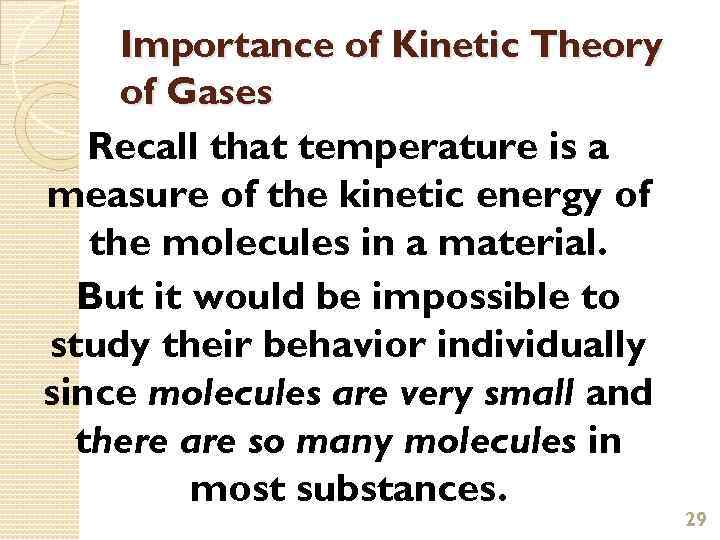 Importance of Kinetic Theory of Gases

Recall that temperature is a measure of the kinetic energy of the molecules in a material.

But it would be impossible to study their behavior individually since molecules are very small and there are so many molecules in most substances.

29